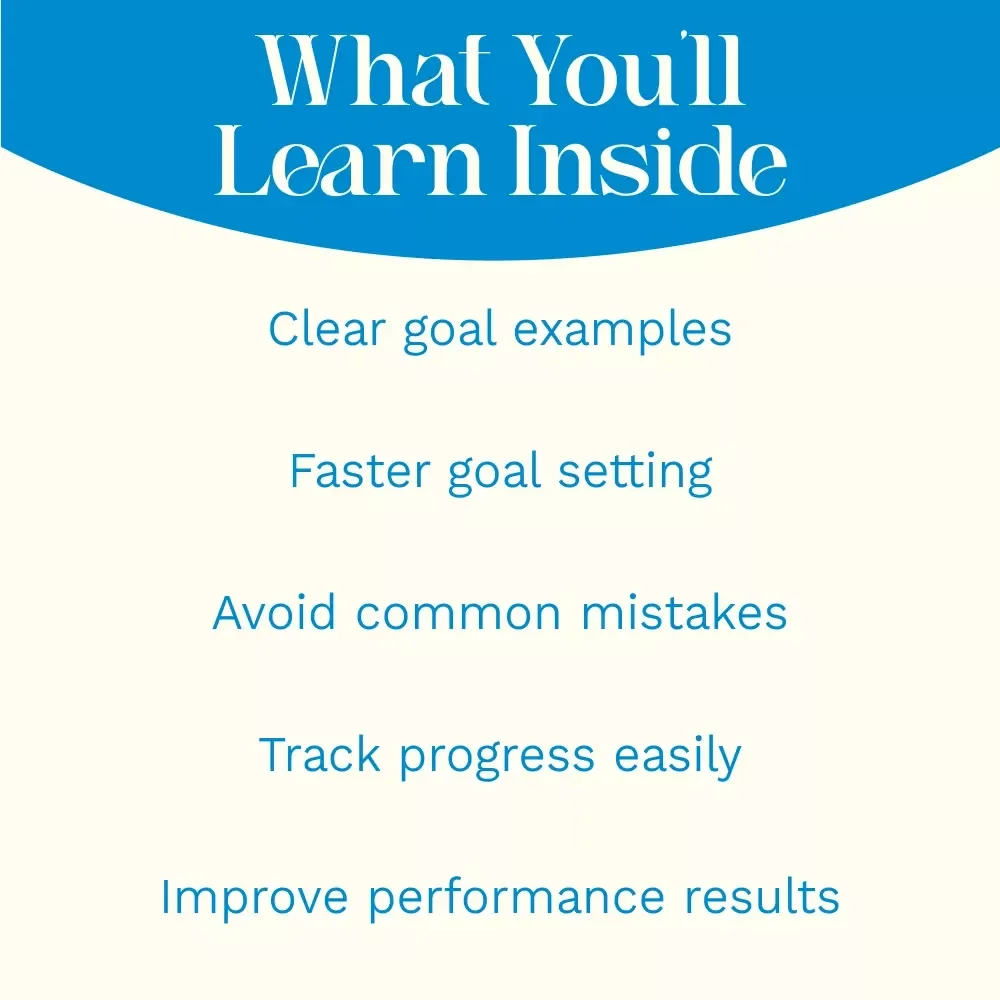 What You'll Learn Inside

Clear goal examples

Faster goal setting

Avoid common mistakes

Track progress easily

Improve performance results